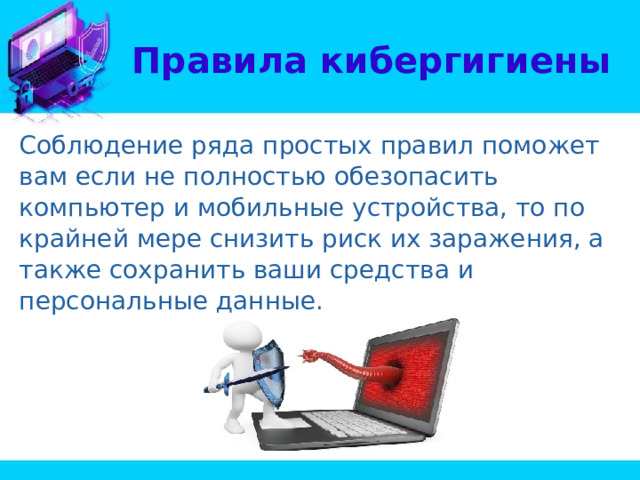 Правила кибергигиены

Соблюдение ряда простых правил поможет вам если не полностью обезопасить компьютер и мобильные устройства, то по крайней мере снизить риск их заражения, а также сохранить ваши средства и персональные данные.